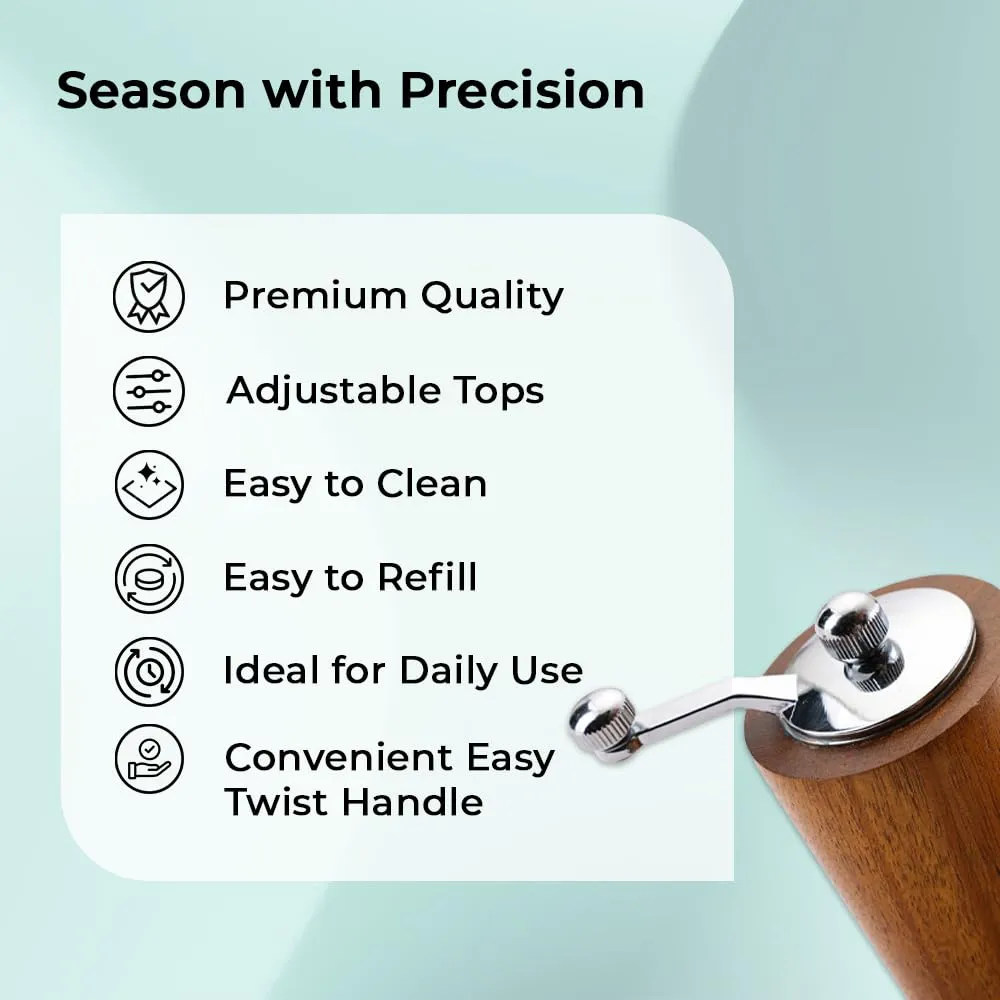 Season with Precision

Premium Quality

Adjustable Tops

Easy to Clean

Easy to Refill

Ideal for Daily Use

Convenient Easy Twist Handle